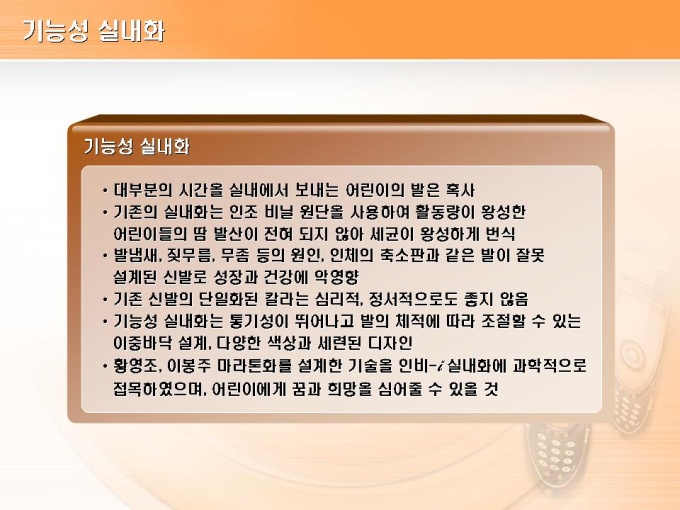 기능성 실내화

기능성 실내화

• 대부분의 시간을 실내에서 보내는 어린이의 발은 혹사

• 기존의 실내화는 인조 비닐 원단을 사용하여 활동량이 왕성한 어린이들의 땀 발산이 전혀 되지 않아 세균이 왕성하게 번식

• 발냄새, 짖무름, 무좀 등의 원인, 인체의 축소판과 같은 발이 잘못 설계된 신발로 성장과 건강에 악영향

• 기존 신발의 단일화된 칼라는 심리적, 정서적으로도 좋지 않음

• 기능성 실내화는 통기성이 뛰어나고 발의 체적에 따라 조절할 수 있는 이중바닥 설계, 다양한 색상과 세련된 디자인

• 황영조, 이봉주 마라톤화를 설계한 기술을 인비-i 실내화에 과학적으로 접목하였으며, 어린이에게 꿈과 희망을 심어줄 수 있을 것